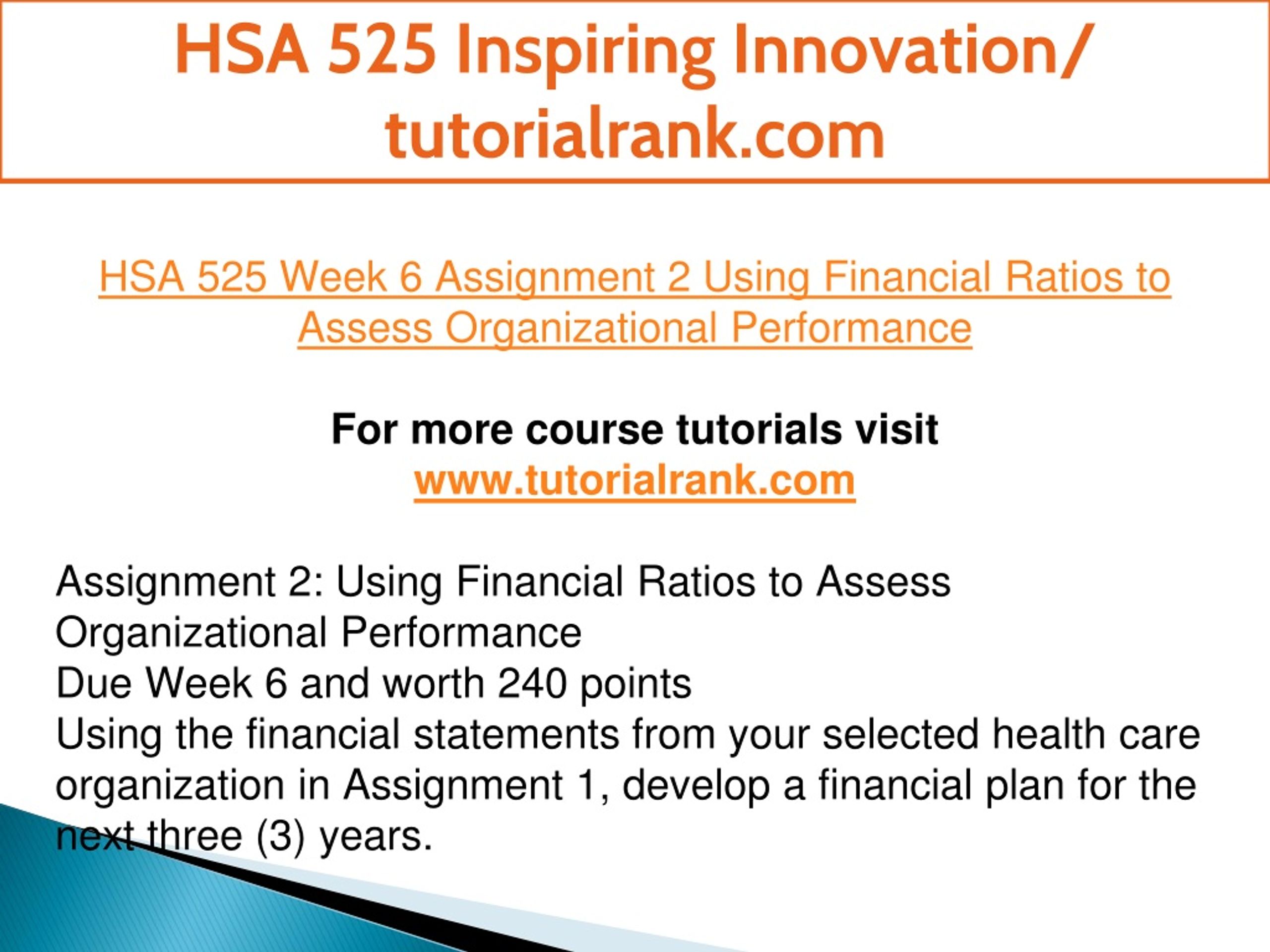 HSA 525 Inspiring Innovation/ tutorialrank.com

HSA 525 Week 6 Assignment 2 Using Financial Ratios to Assess Organizational Performance

For more course tutorials visit
www.tutorialrank.com

Assignment 2: Using Financial Ratios to Assess Organizational Performance
Due Week 6 and worth 240 points
Using the financial statements from your selected health care organization in Assignment 1, develop a financial plan for the next three (3) years.